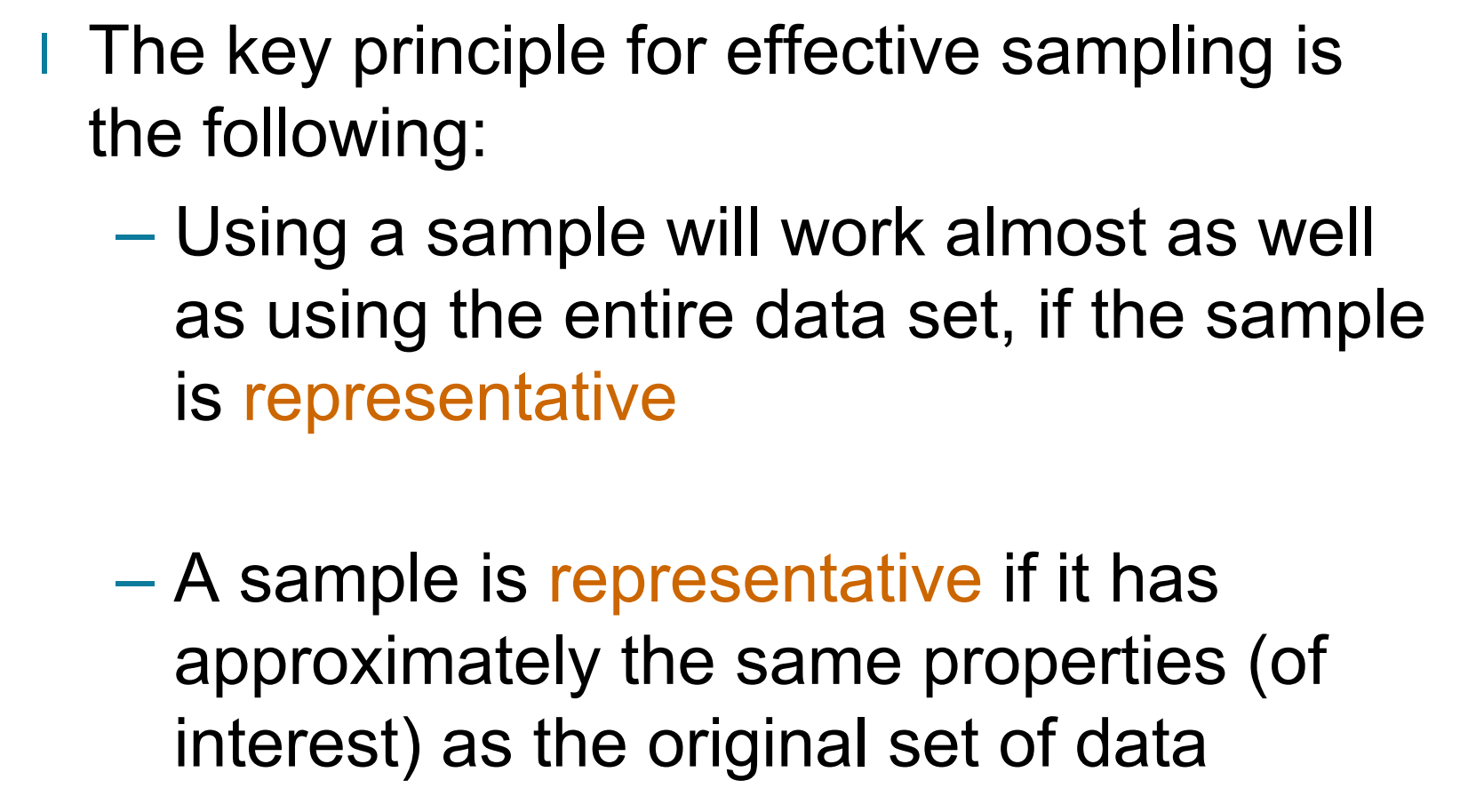 l The key principle for effective sampling is the following:

– Using a sample will work almost as well as using the entire data set, if the sample is representative

– A sample is representative if it has approximately the same properties (of interest) as the original set of data